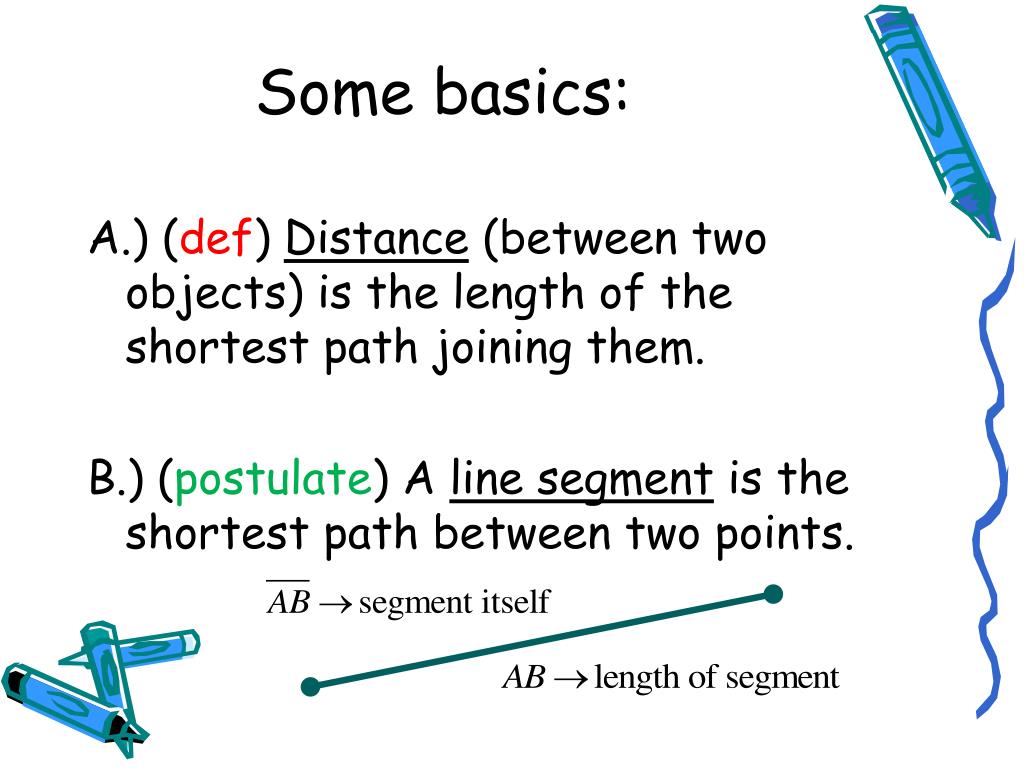 Some basics:

A.) (def) Distance (between two objects) is the length of the shortest path joining them.

B.) (postulate) A line segment is the shortest path between two points.

$\overline{AB} \rightarrow$ segment itself

$AB \rightarrow$ length of segment